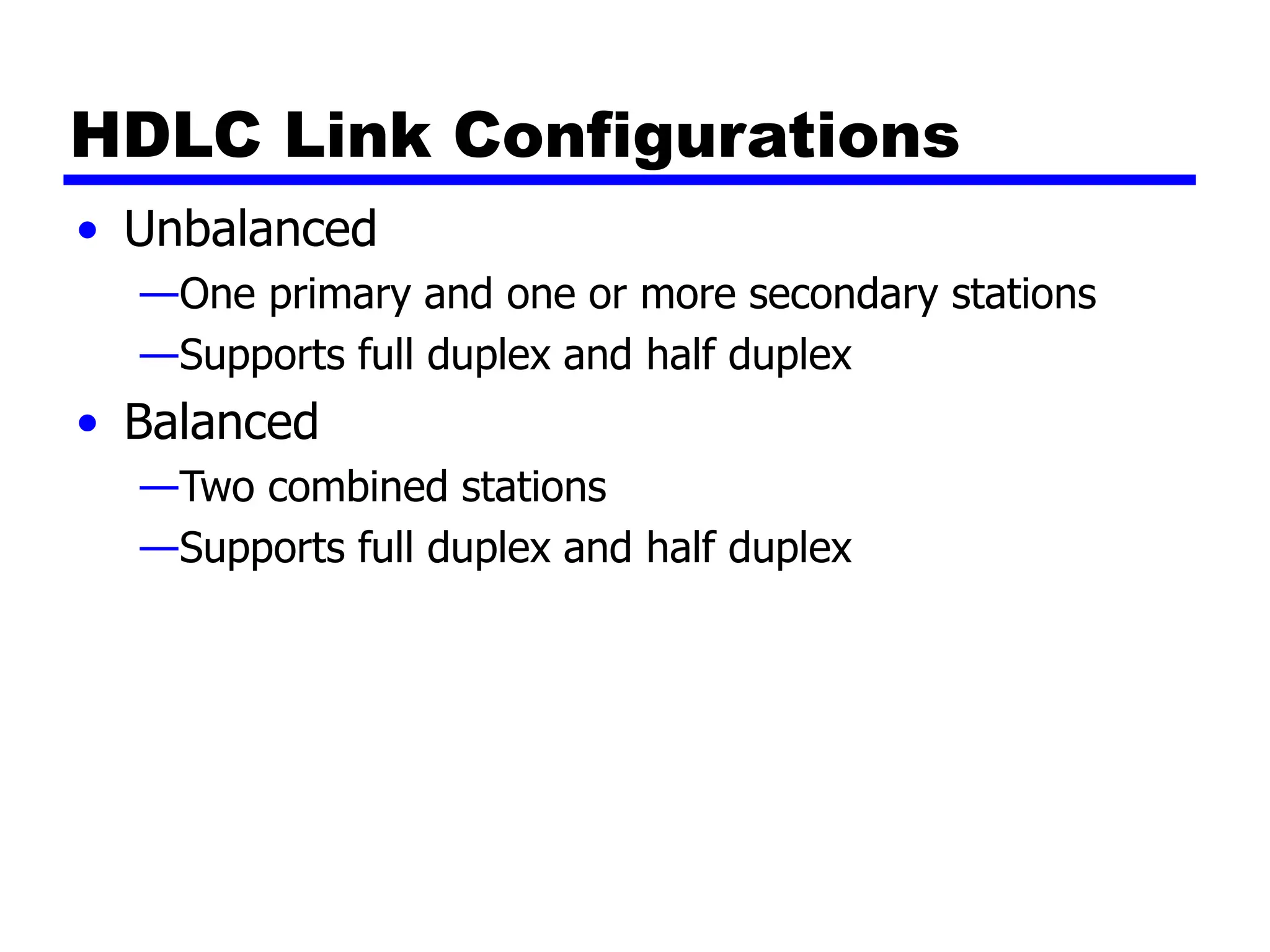 HDLC Link Configurations

• Unbalanced
—One primary and one or more secondary stations
—Supports full duplex and half duplex
• Balanced
—Two combined stations
—Supports full duplex and half duplex